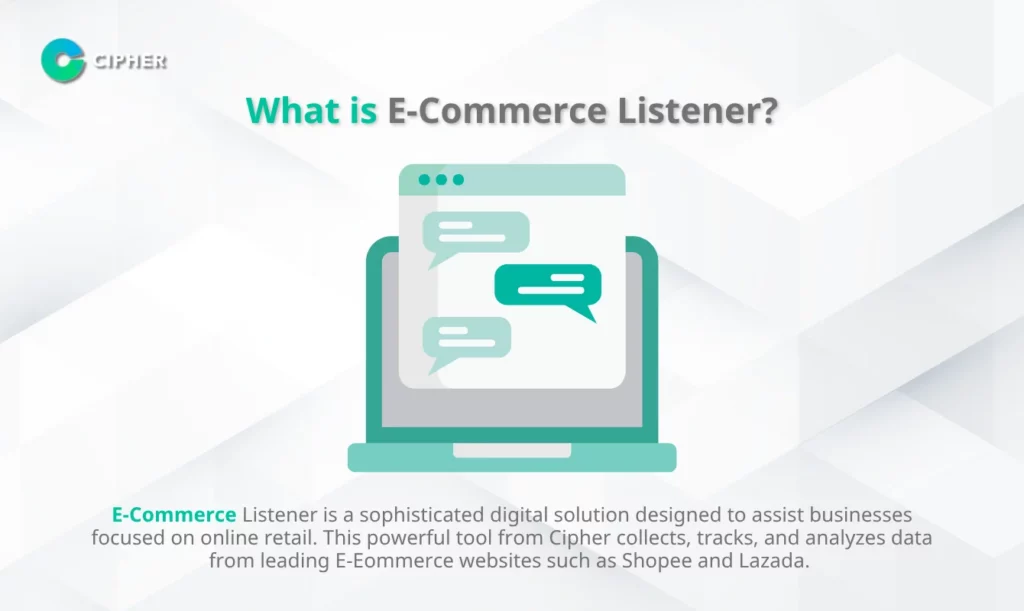 CIPHER

What is E-Commerce Listener?

E-Commerce Listener is a sophisticated digital solution designed to assist businesses focused on online retail. This powerful tool from Cipher collects, tracks, and analyzes data from leading E-Eommerce websites such as Shopee and Lazada.